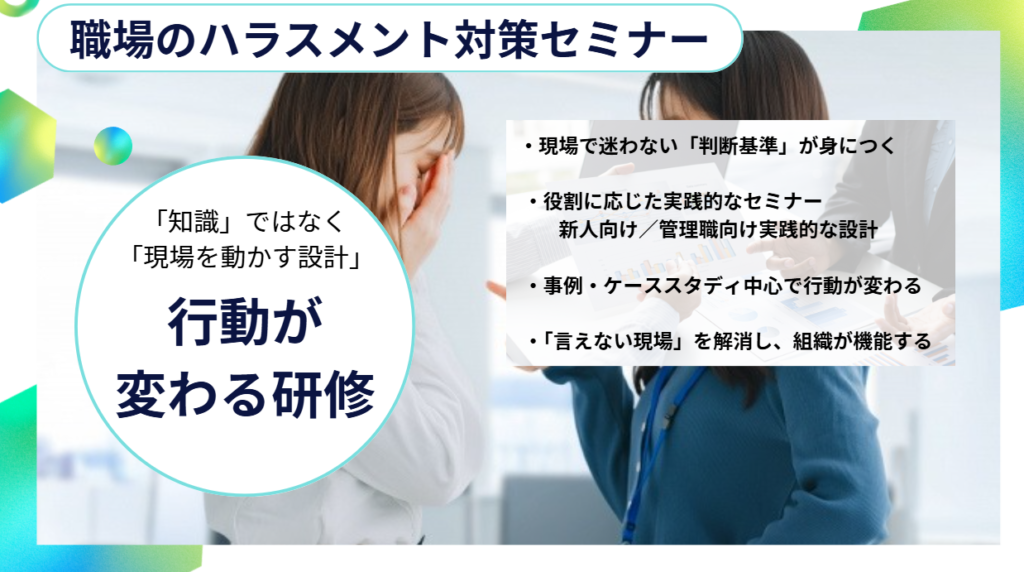 職場のハラスメント対策セミナー

「知識」ではなく
「現場を動かす設計」

行動が
変わる研修

・現場で迷わない「判断基準」が身につく

・役割に応じた実践的なセミナー
新人向け／管理職向け実践的な設計

・事例・ケーススタディ中心で行動が変わる

・「言えない現場」を解消し、組織が機能する